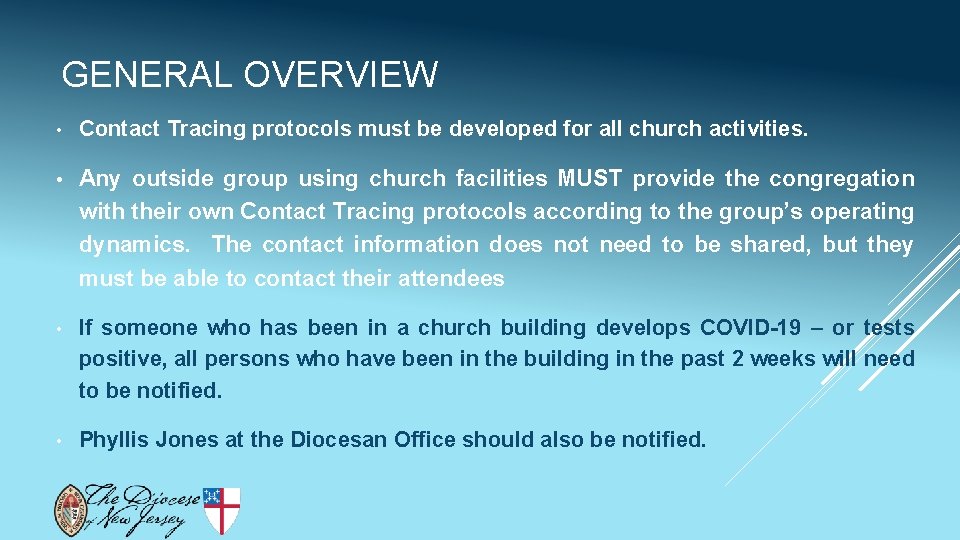 GENERAL OVERVIEW

• Contact Tracing protocols must be developed for all church activities.

• Any outside group using church facilities MUST provide the congregation with their own Contact Tracing protocols according to the group's operating dynamics. The contact information does not need to be shared, but they must be able to contact their attendees

• If someone who has been in a church building develops COVID-19 – or tests positive, all persons who have been in the building in the past 2 weeks will need to be notified.

• Phyllis Jones at the Diocesan Office should also be notified.

The Diocese of New Jersey